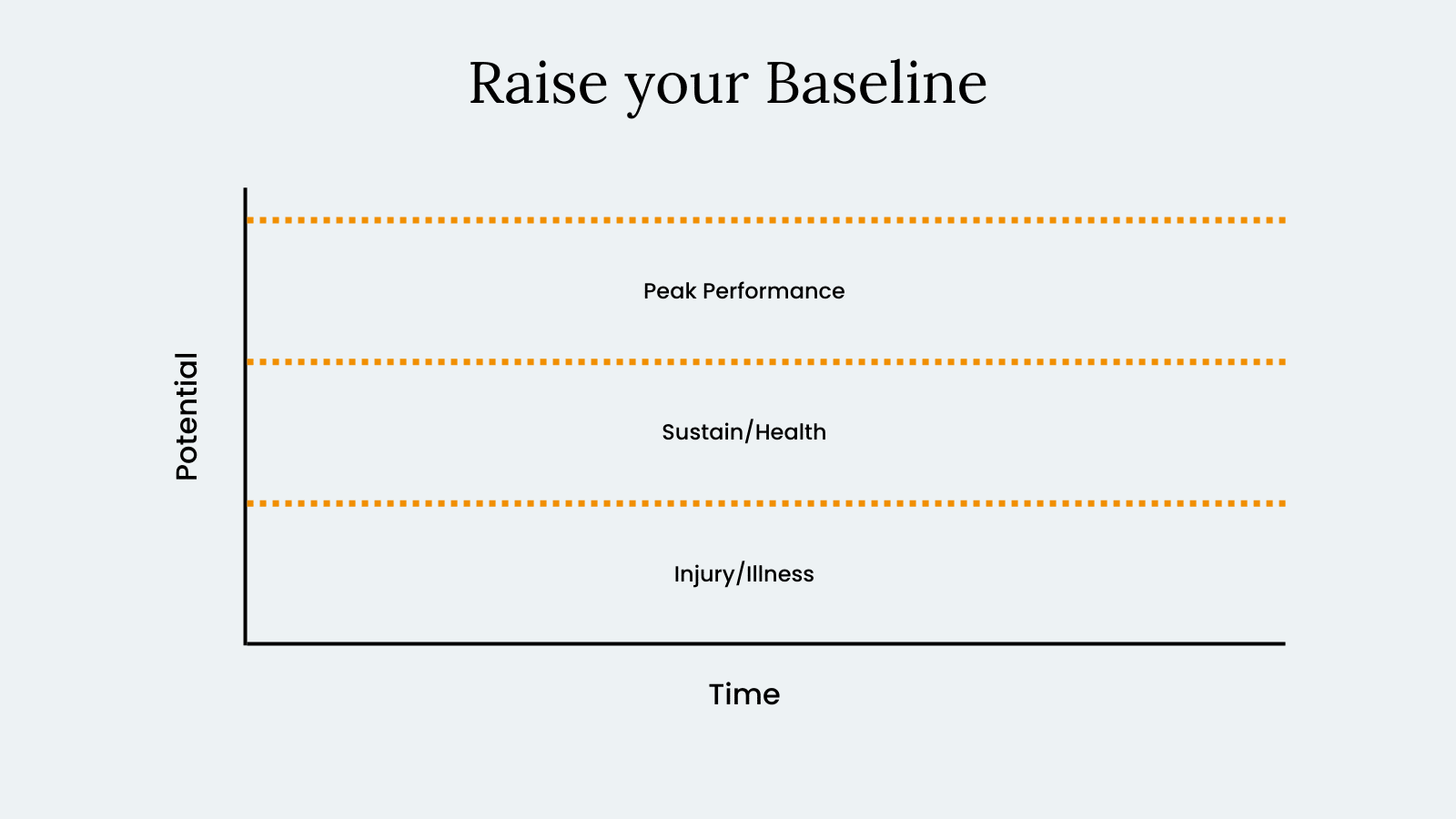 Raise your Baseline

Potential

Peak Performance

Sustain/Health

Injury/Illness

Time